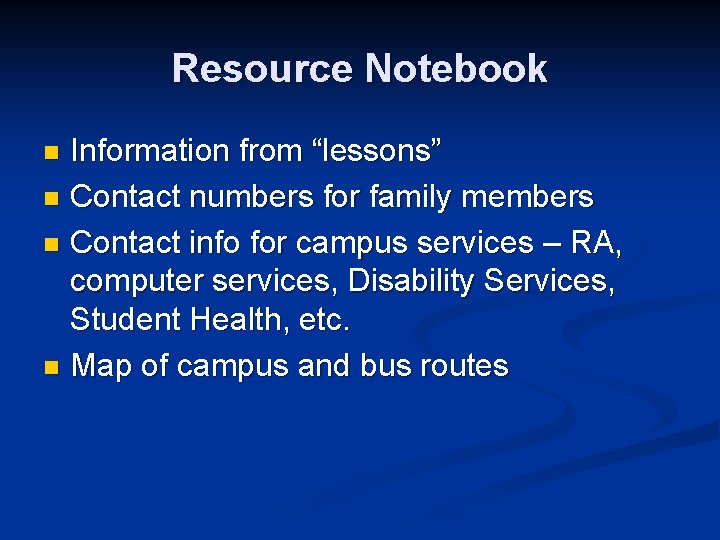 Resource Notebook

- Information from “lessons”
- Contact numbers for family members
- Contact info for campus services – RA, computer services, Disability Services, Student Health, etc.
- Map of campus and bus routes